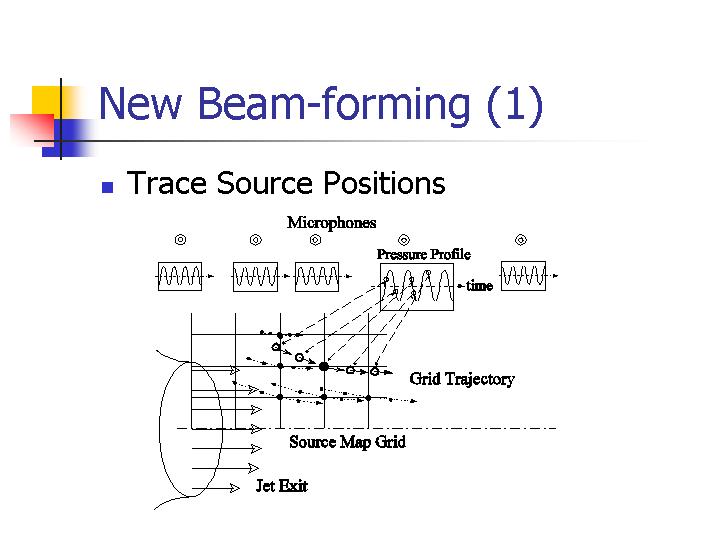 New Beam-forming (1)

Trace Source Positions

Microphones

Pressure Profile

time

Grid Trajectory

Source Map Grid

Jet Exit